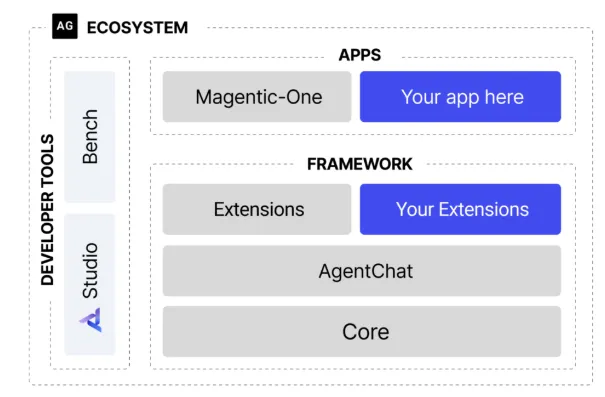 AG ECOSYSTEM

DEVELOPER TOOLS

Bench

Studio

APPS

Magentic-One

Your app here

FRAMEWORK

Extensions

Your Extensions

AgentChat

Core